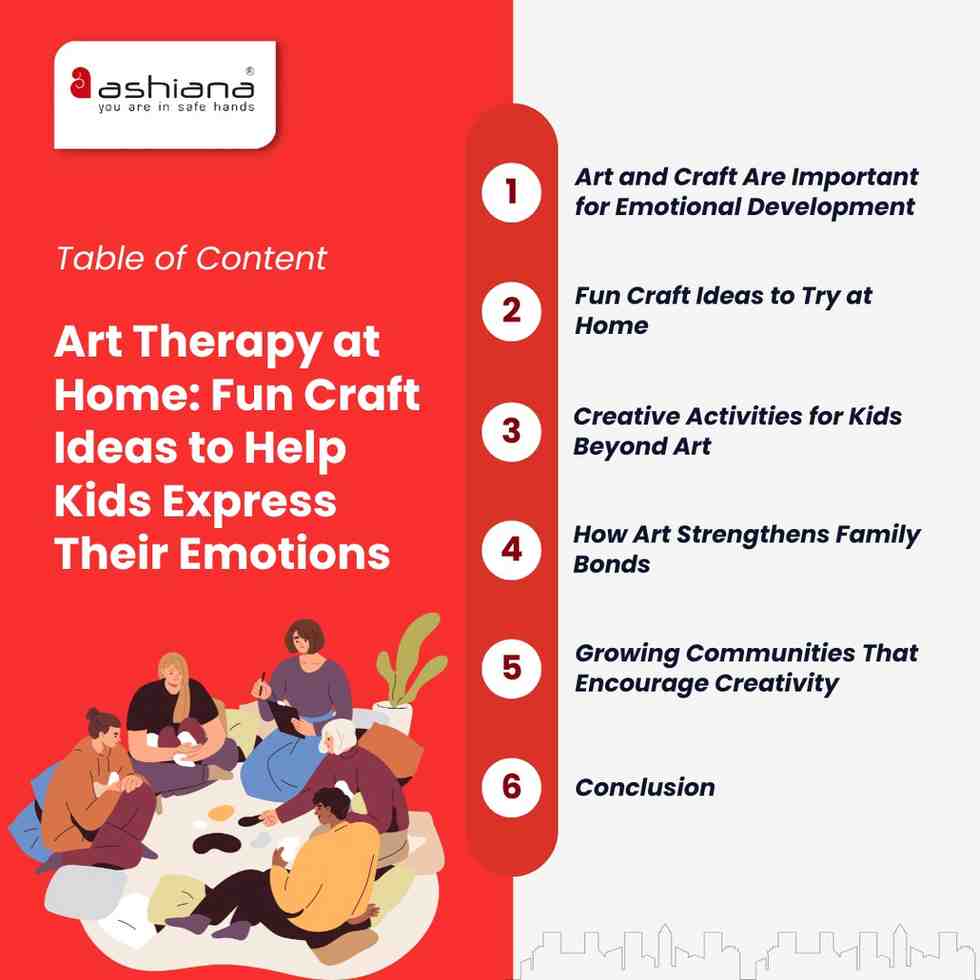 ashiana®
you are in safe hands

Table of Content

Art Therapy at Home: Fun Craft Ideas to Help Kids Express Their Emotions

1 Art and Craft Are Important for Emotional Development

2 Fun Craft Ideas to Try at Home

3 Creative Activities for Kids Beyond Art

4 How Art Strengthens Family Bonds

5 Growing Communities That Encourage Creativity

6 Conclusion